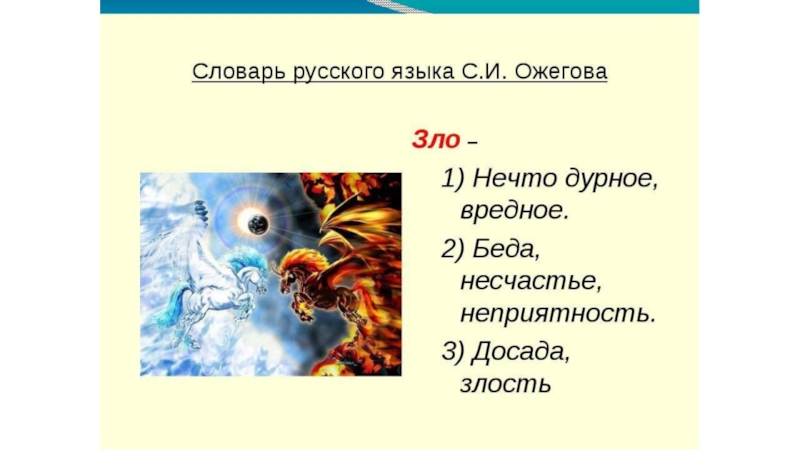 Словарь русского языка С.И. Ожегова

Зло –

1) Нечто дурное, вредное.

2) Беда, несчастье, неприятность.

3) Досада, злость